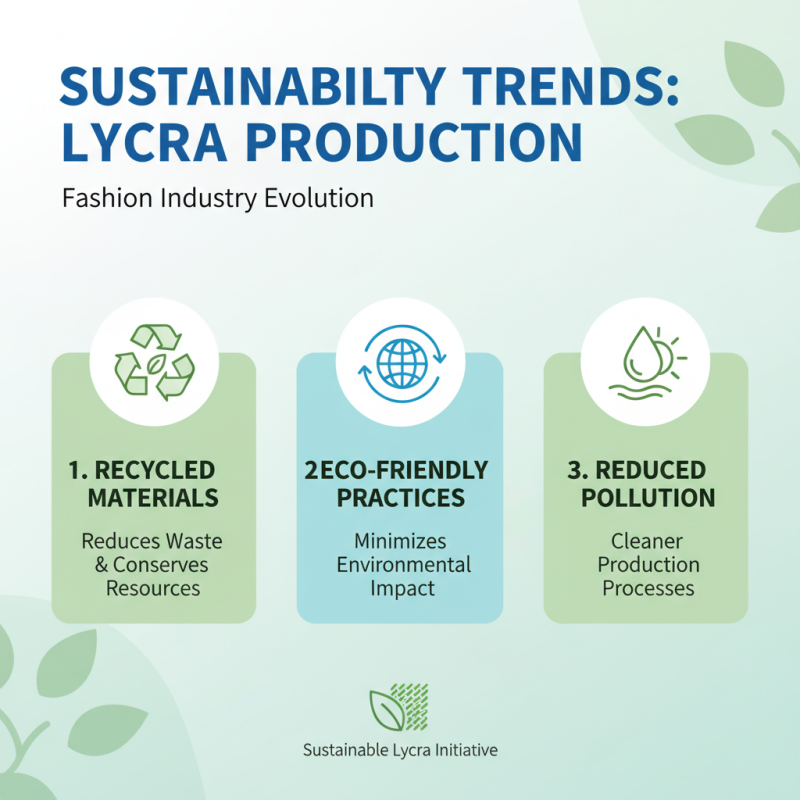 SUSTAINABILTY TRENDS: LYCRA PRODUCTION

Fashion Industry Evolution

1. RECYCLED MATERIALS

Reduces Waste & Conserves Resources

2ECO-FRIENDLY PRACTICES

Minimizes Environmental Impact

3. REDUCED POLLUTION

Cleaner Production Processes

Sustainable Lycra Initiative